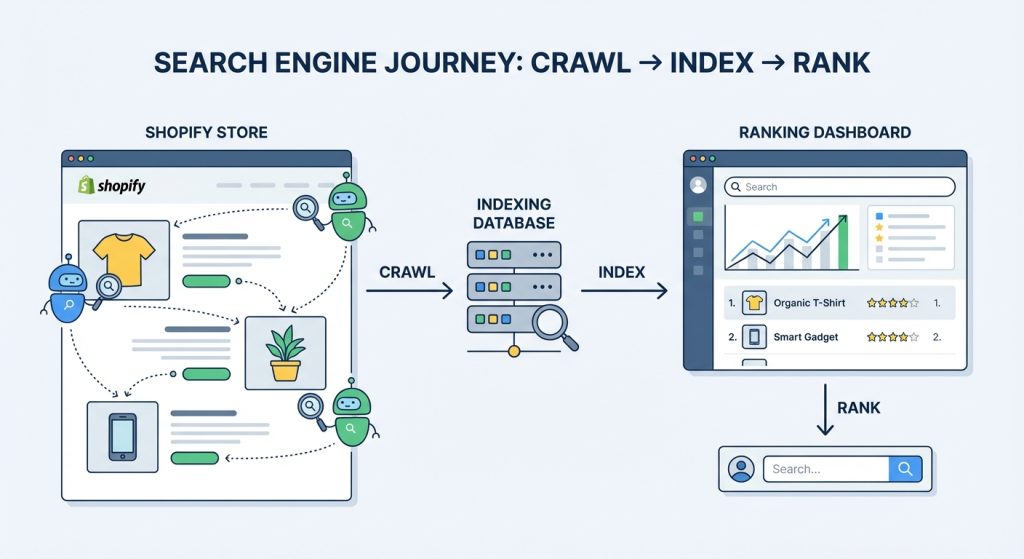 SEARCH ENGINE JOURNEY: CRAWL → INDEX → RANK

SHOPIFY STORE

shopify

CRAWL

INDEXING DATABASE

INDEX

RANKING DASHBOARD

Search

1. Organic T-Shirt 1.

2. Smart Gadget 2.

RANK

Search...